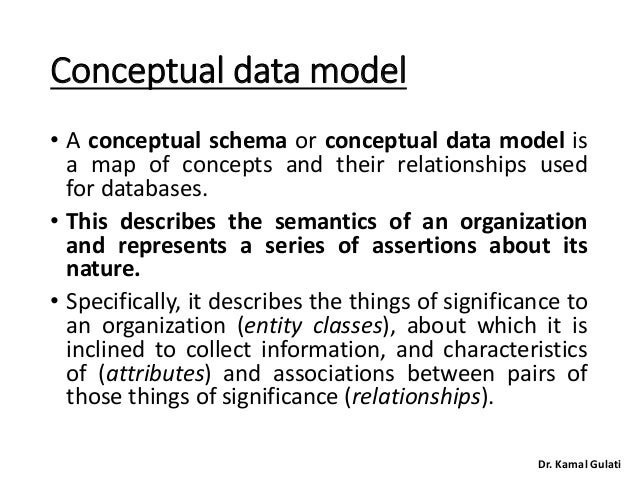 Conceptual data model

• A conceptual schema or conceptual data model is a map of concepts and their relationships used for databases.

• This describes the semantics of an organization and represents a series of assertions about its nature.

• Specifically, it describes the things of significance to an organization (entity classes), about which it is inclined to collect information, and characteristics of (attributes) and associations between pairs of those things of significance (relationships).

Dr. Kamal Gulati